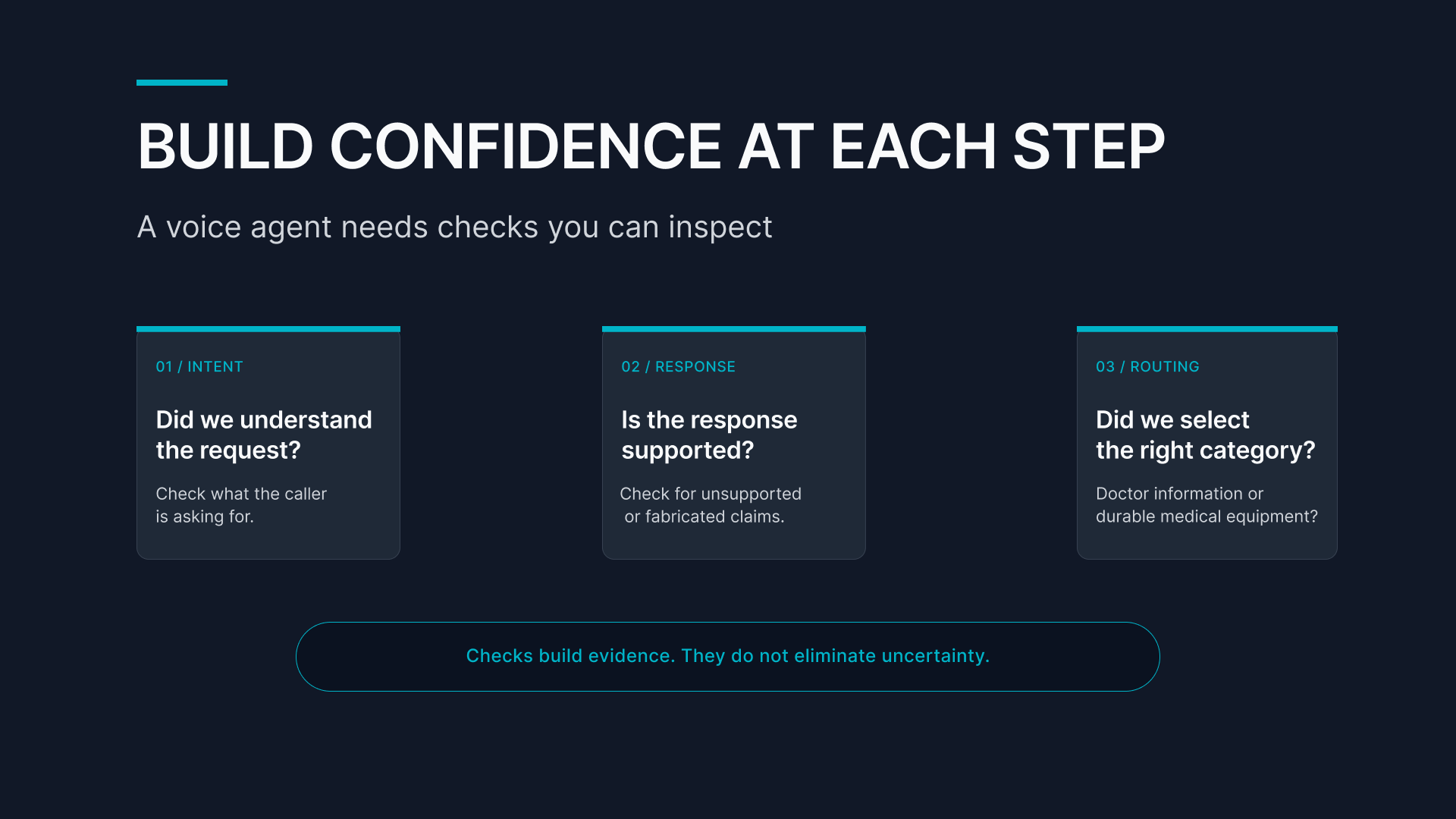 BUILD CONFIDENCE AT EACH STEP

A voice agent needs checks you can inspect

01 / INTENT

Did we understand the request?

Check what the caller is asking for.

02 / RESPONSE

Is the response supported?

Check for unsupported or fabricated claims.

03 / ROUTING

Did we select the right category?

Doctor information or durable medical equipment?

Checks build evidence. They do not eliminate uncertainty.